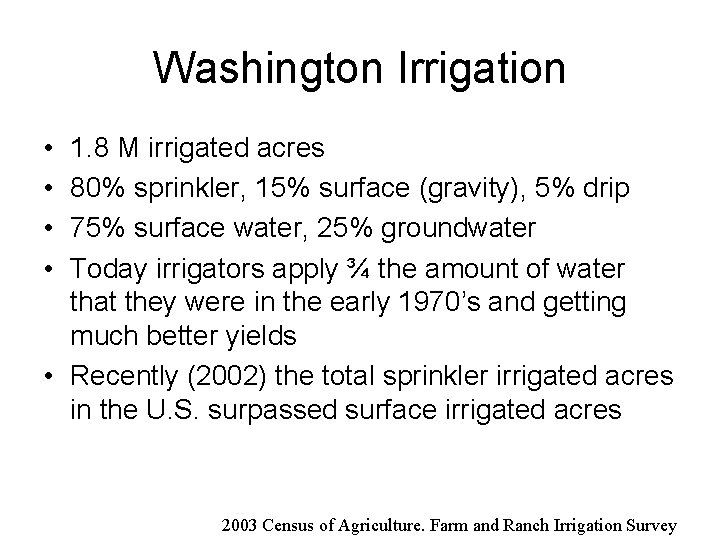 Washington Irrigation

• 1.8 M irrigated acres
• 80% sprinkler, 15% surface (gravity), 5% drip
• 75% surface water, 25% groundwater
• Today irrigators apply ¾ the amount of water that they were in the early 1970's and getting much better yields
• Recently (2002) the total sprinkler irrigated acres in the U.S. surpassed surface irrigated acres

2003 Census of Agriculture. Farm and Ranch Irrigation Survey